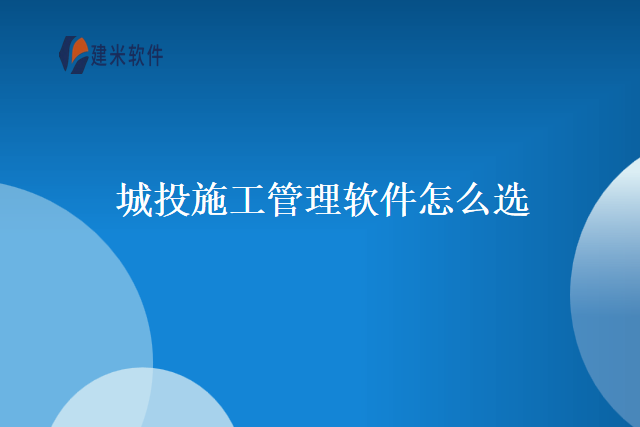 建米软件

城投施工管理软件怎么选